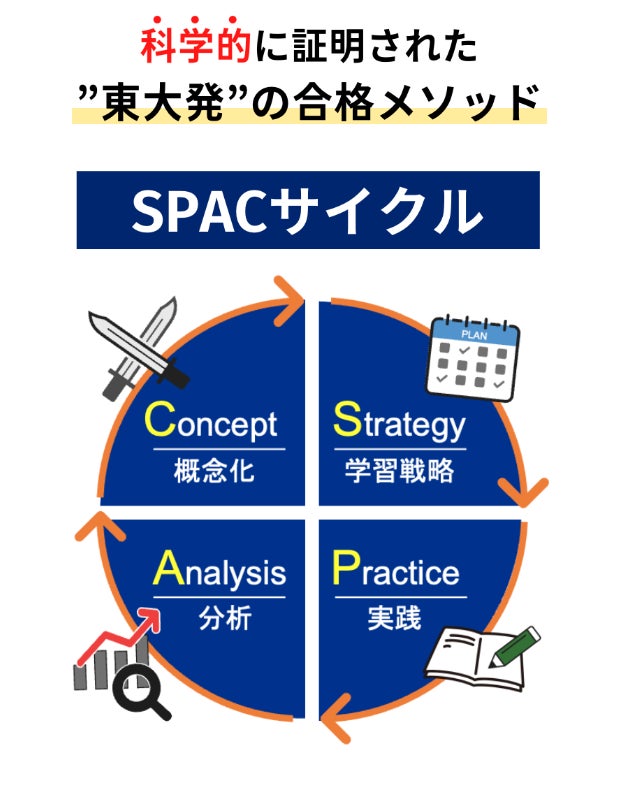 科学的に証明された
”東大発”の合格メソッド

SPACサイクル

PLAN

Concept
概念化

Strategy
学習戦略

Analysis
分析

Practice
実践